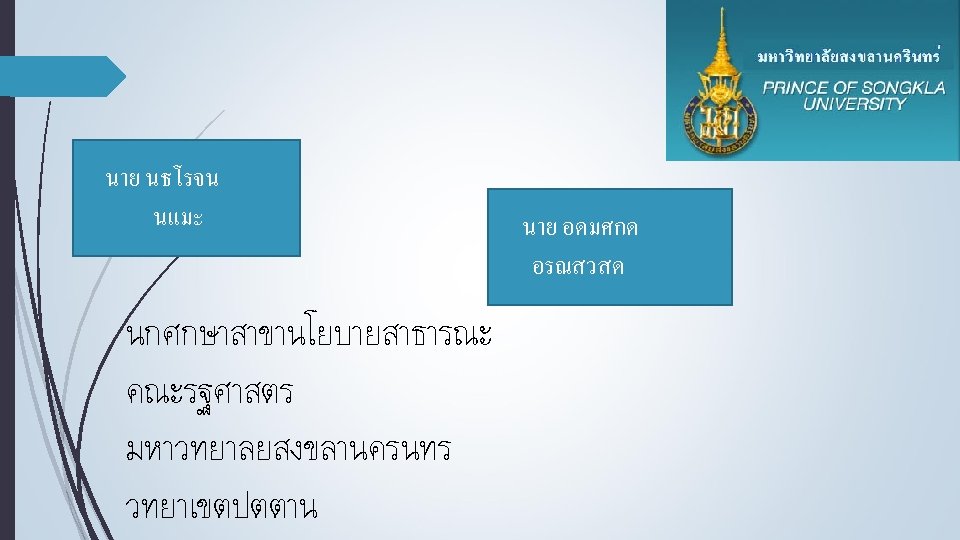 มหาวิทยาลัยสงขลานครินทร์
PRINCE OF SONGKLA UNIVERSITY

นาย นธโรจน นแมะ

นาย อดมศกด อรณสวสด

นกศกษาสาขานโยบายสาธารณะ
คณะรฐศาสตร
มหาวทยาลยสงขลานครนทร
วทยาเขตปตตาน